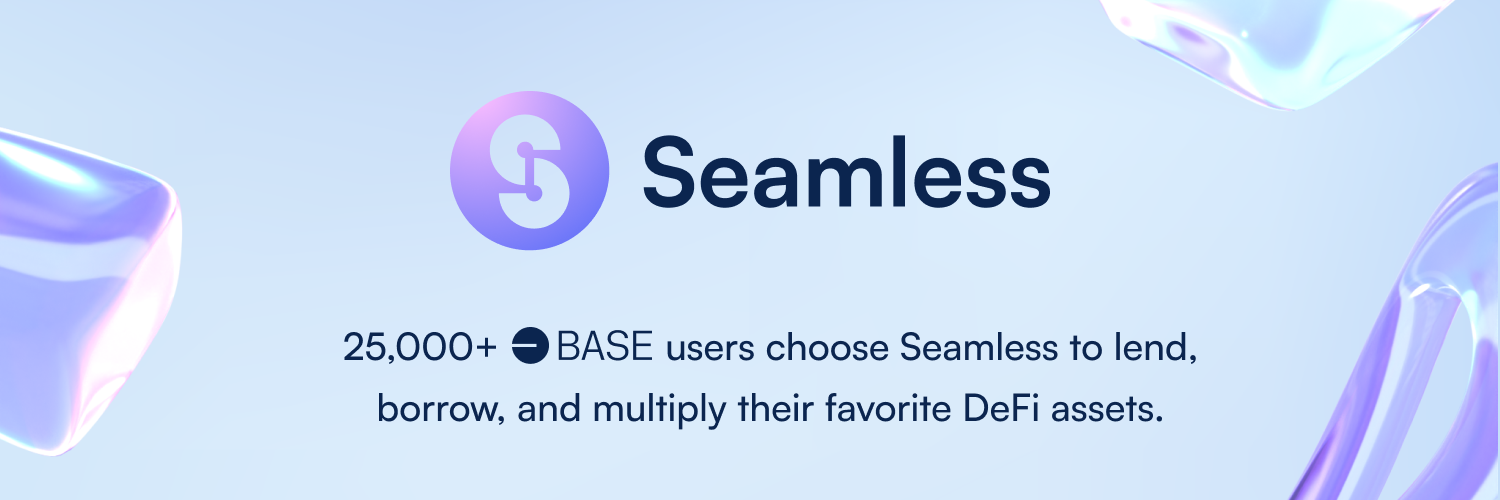 Seamless

25,000+ BASE users choose Seamless to lend, borrow, and multiply their favorite DeFi assets.